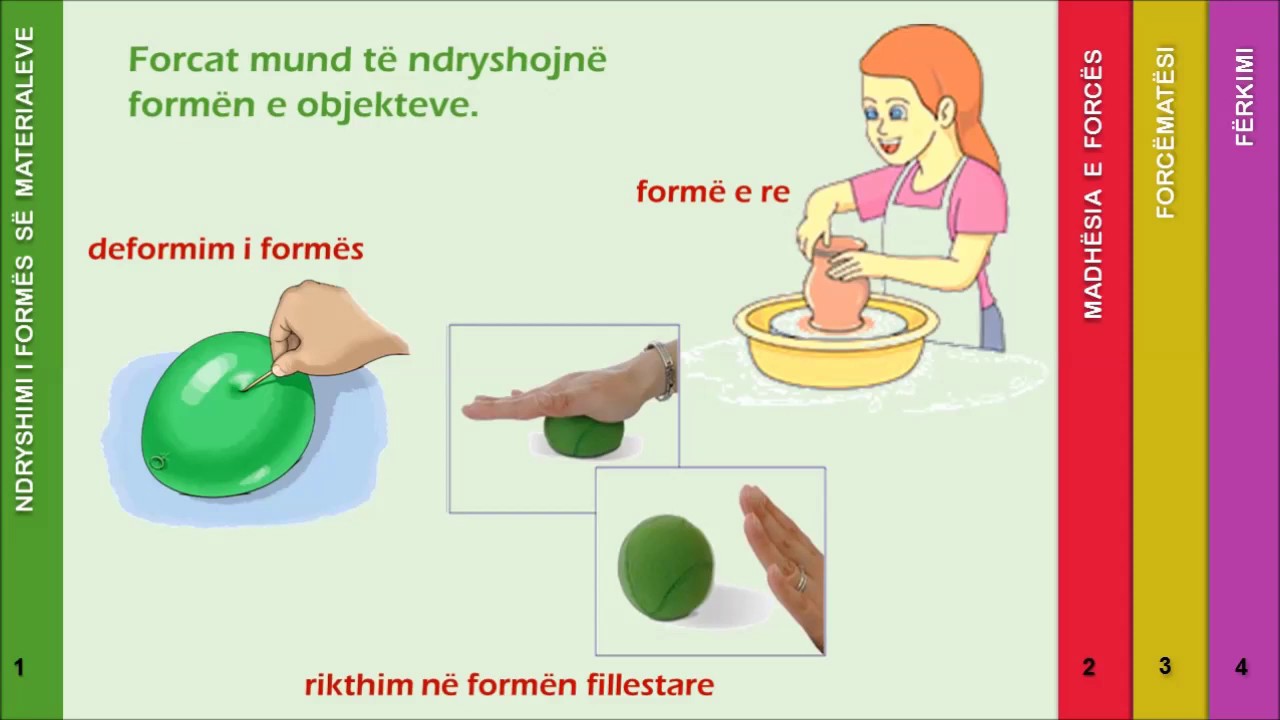 NDRYSHIMI I FORMËS SË MATERIALEVE

1

Forcat mund të ndryshojnë formën e objekteve.

formë e re

deformim i formës

rikthim në formën fillestare

MADHËSIA E FORCËS

2

FORCËMATËSI

3

FËRKIMI

4